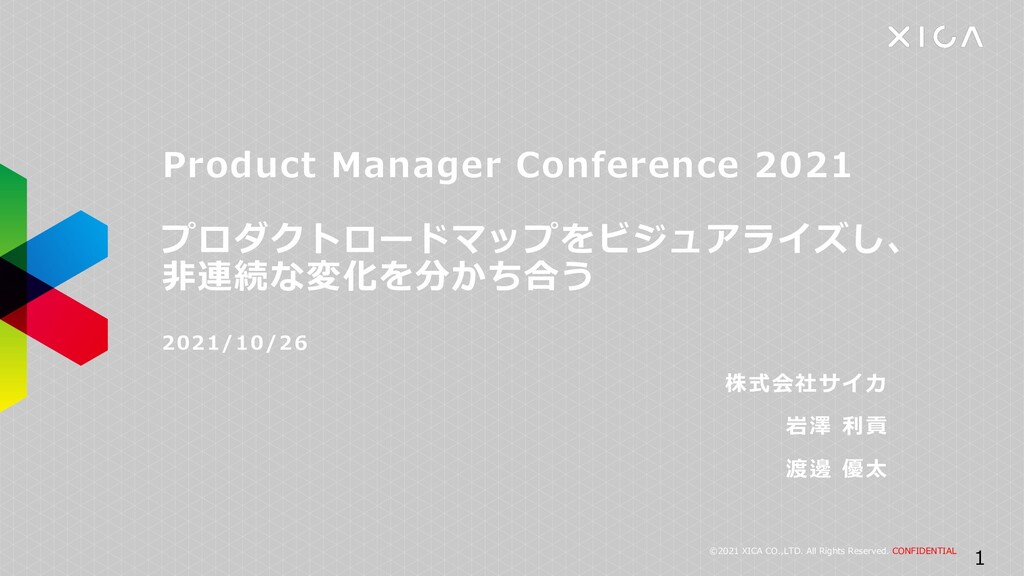 XICA

Product Manager Conference 2021

プロダクトロードマップをビジュアライズし、非連続な変化を分かち合う

2021/10/26

株式会社サイカ

岩澤 利貢

渡邊 優太

©2021 XICA CO.,LTD. All Rights Reserved. CONFIDENTIAL

1